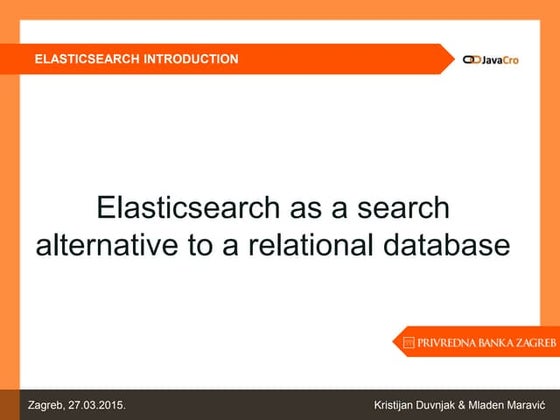 ELASTICSEARCH INTRODUCTION

JavaCro

Elasticsearch as a search alternative to a relational database

PRIVREDNA BANKA ZAGREB

Zagreb, 27.03.2015.

Kristijan Duvnjak & Mladen Maravić